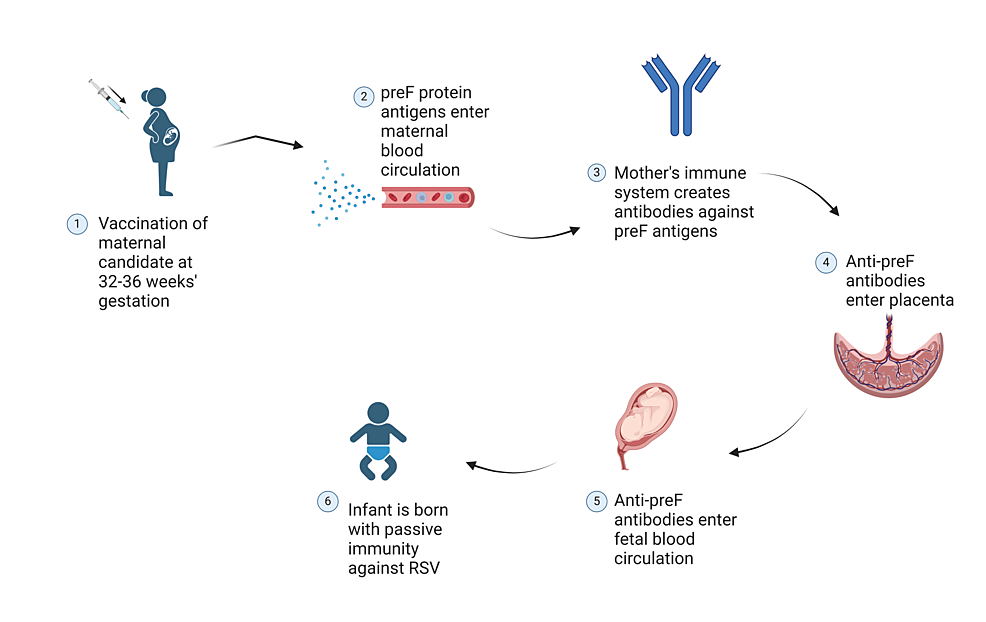 1 Vaccination of maternal candidate at 32-36 weeks' gestation

2 preF protein antigens enter maternal blood circulation

3 Mother's immune system creates antibodies against preF antigens

4 Anti-preF antibodies enter placenta

5 Anti-preF antibodies enter fetal blood circulation

6 Infant is born with passive immunity against RSV